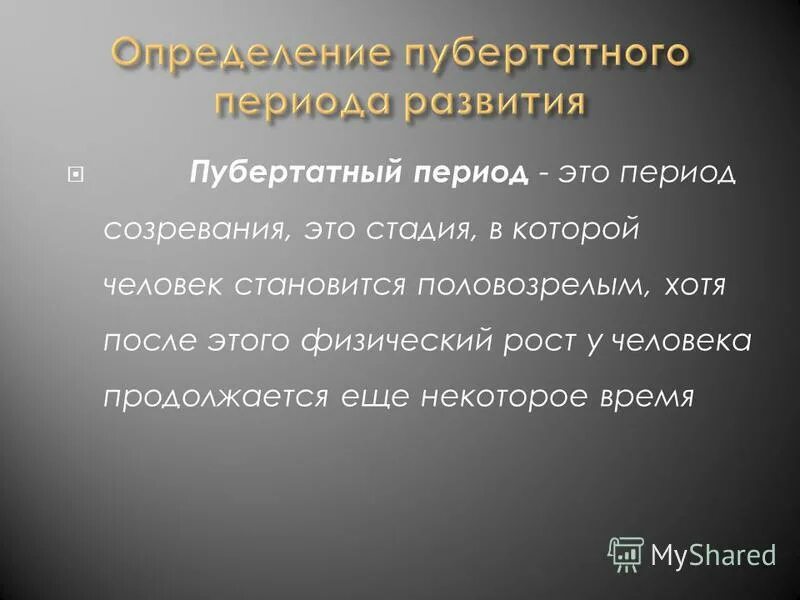 Определение пубертатного периода развития

Пубертатный период - это период созревания, это стадия, в которой человек становится половозрелым, хотя после этого физический рост у человека продолжается еще некоторое время

MyShared